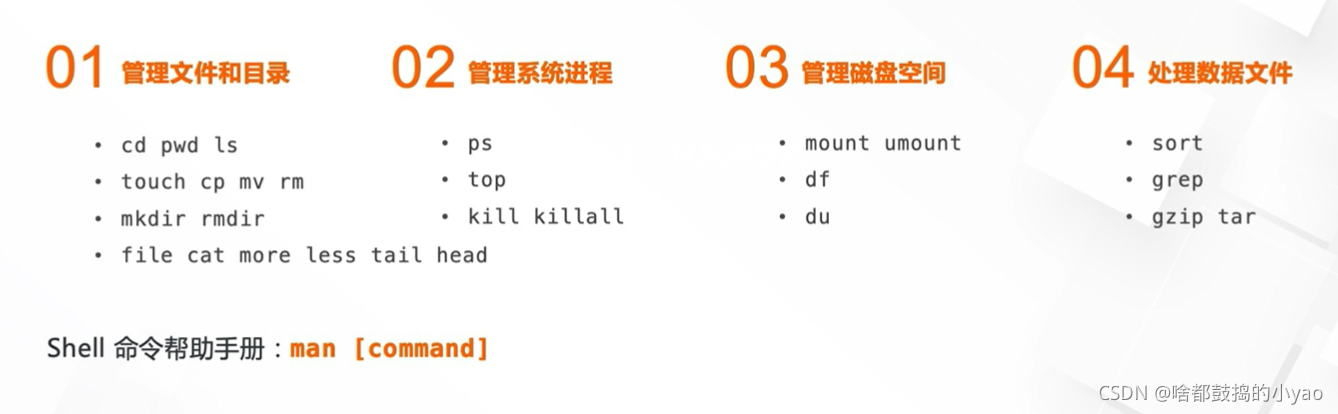 01 管理文件和目录

• cd pwd ls
• touch cp mv rm
• mkdir rmdir
• file cat more less tail head

02 管理系统进程

• ps
• top
• kill killall

03 管理磁盘空间

• mount umount
• df
• du

04 处理数据文件

• sort
• grep
• gzip tar

Shell 命令帮助手册：man [command]

CSDN @啥都鼓捣的小yao